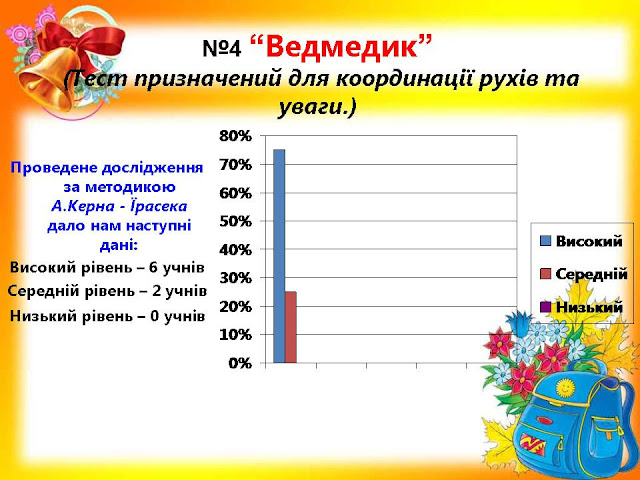 №4 “Ведмедик”
(Тест призначений для координації рухів та уваги.)

Проведене дослідження за методикою А.Керна - Їрасека дало нам наступні дані:
Високий рівень – 6 учнів
Середній рівень – 2 учнів
Низький рівень – 0 учнів

80%
70%
60%
50%
40%
30%
20%
10%
0%

Високий
Середній
Низький